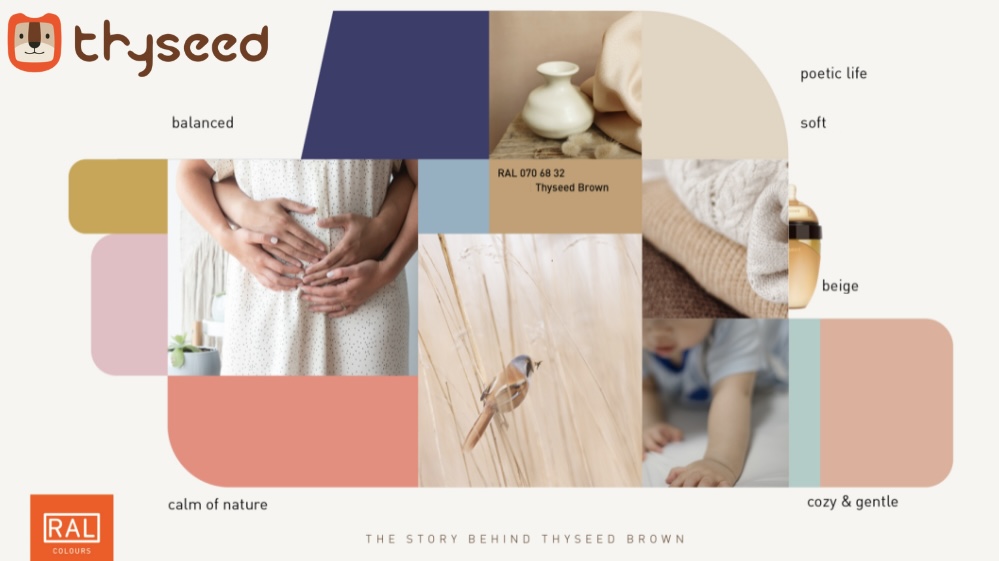 thyseed

balanced

poetic life

soft

RAL 070 68 32
Thyseed Brown

beige

calm of nature

cozy & gentle

RAL
COLOURS

THE STORY BEHIND THYSEED BROWN